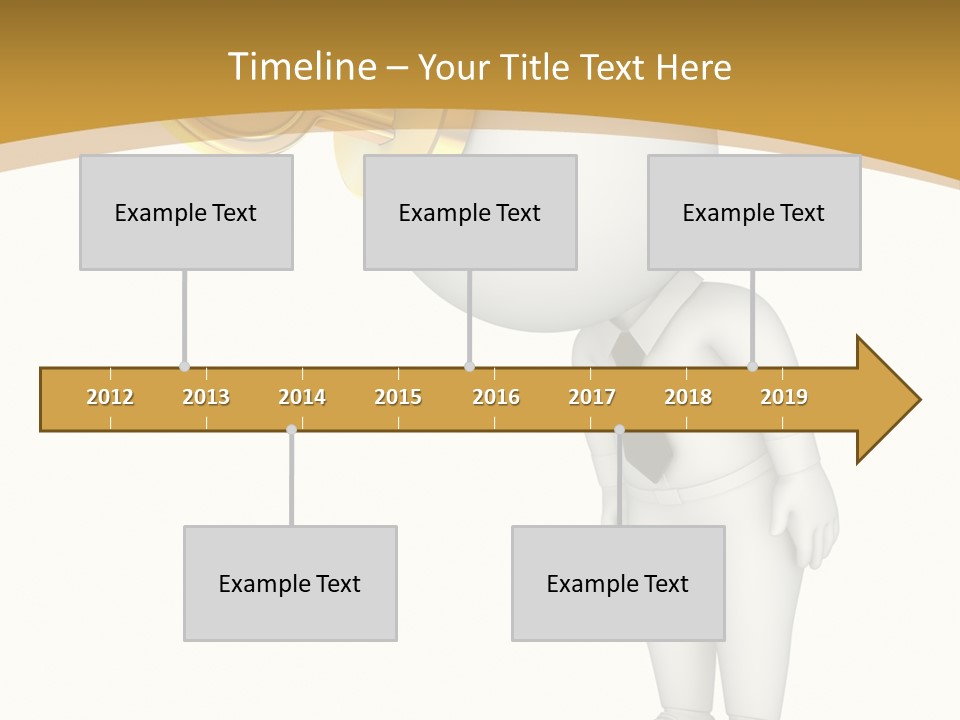 Timeline – Your Title Text Here

Example Text

Example Text

Example Text

2012 2013 2014 2015 2016 2017 2018 2019

Example Text

Example Text